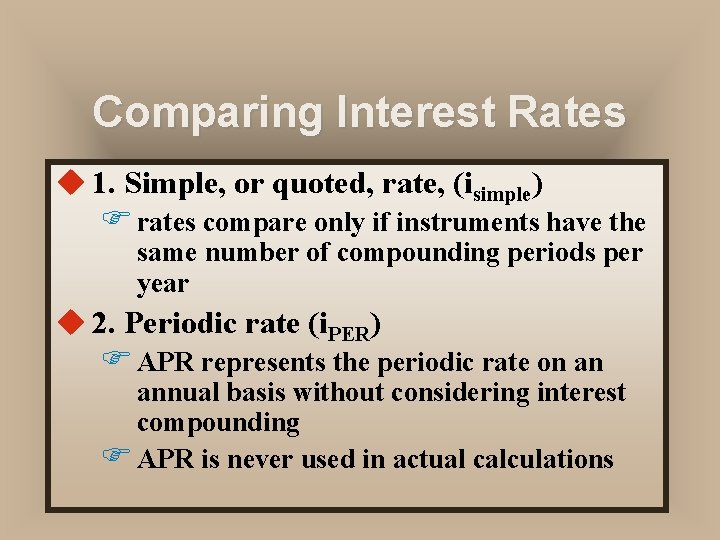 Comparing Interest Rates

1. Simple, or quoted, rate, ($i_{simple}$)

rates compare only if instruments have the same number of compounding periods per year

2. Periodic rate ($i_{PER}$)

APR represents the periodic rate on an annual basis without considering interest compounding

APR is never used in actual calculations